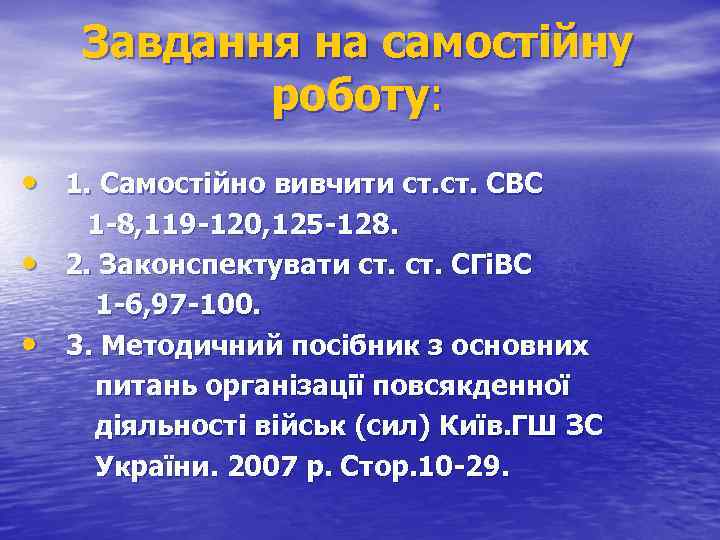 Завдання на самостійну роботу:

• 1. Самостійно вивчити ст.ст. СВС 1-8,119-120,125-128.
• 2. Законспектувати ст. ст. СГіВС 1-6,97-100.
• 3. Методичний посібник з основних питань організації повсякденної діяльності військ (сил) Київ.ГШ ЗС України. 2007 р. Стор.10-29.